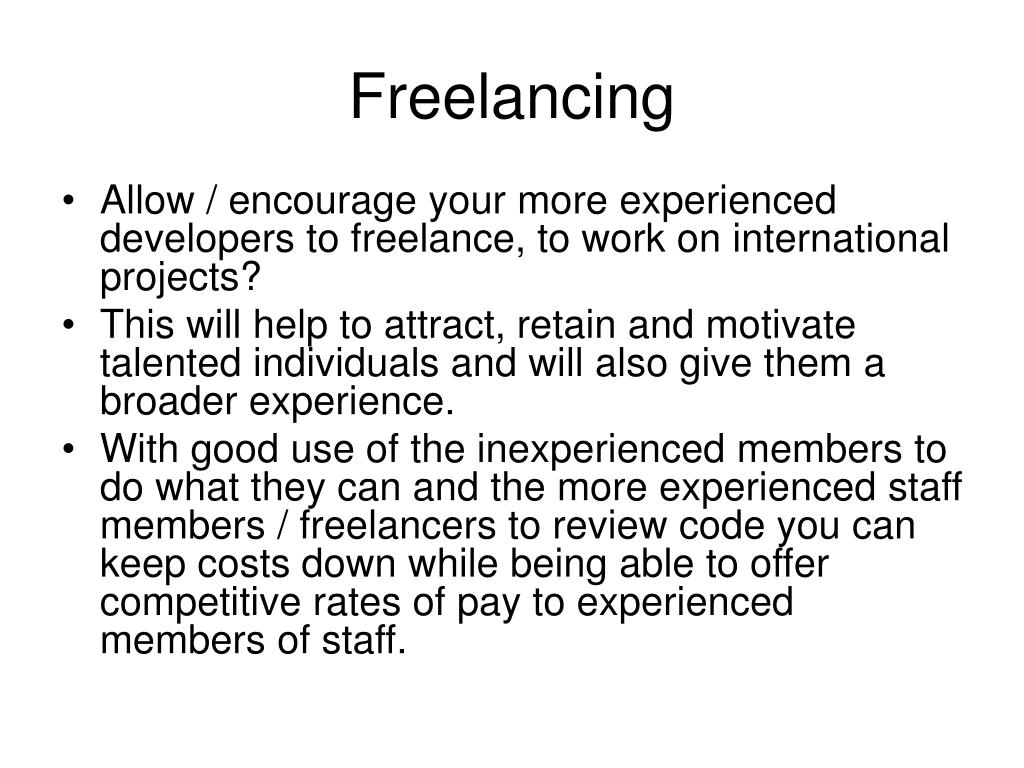 Freelancing

• Allow / encourage your more experienced developers to freelance, to work on international projects?
• This will help to attract, retain and motivate talented individuals and will also give them a broader experience.
• With good use of the inexperienced members to do what they can and the more experienced staff members / freelancers to review code you can keep costs down while being able to offer competitive rates of pay to experienced members of staff.